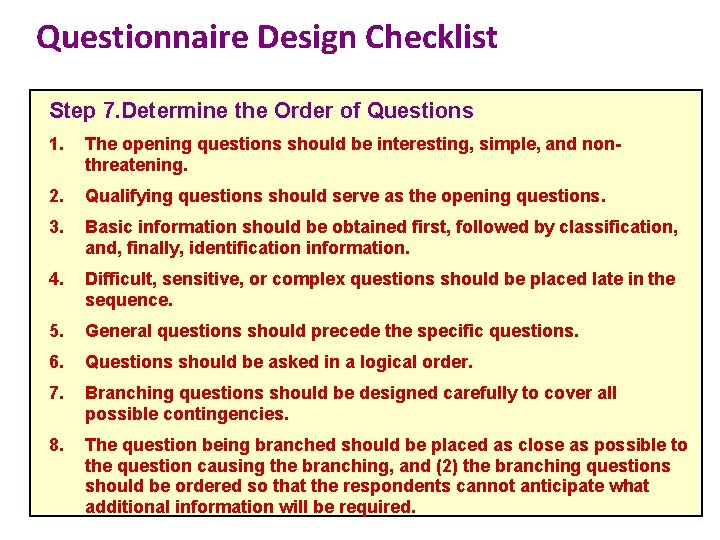 Questionnaire Design Checklist

Step 7.Determine the Order of Questions

1. The opening questions should be interesting, simple, and non-threatening.

2. Qualifying questions should serve as the opening questions.

3. Basic information should be obtained first, followed by classification, and, finally, identification information.

4. Difficult, sensitive, or complex questions should be placed late in the sequence.

5. General questions should precede the specific questions.

6. Questions should be asked in a logical order.

7. Branching questions should be designed carefully to cover all possible contingencies.

8. The question being branched should be placed as close as possible to the question causing the branching, and (2) the branching questions should be ordered so that the respondents cannot anticipate what additional information will be required.